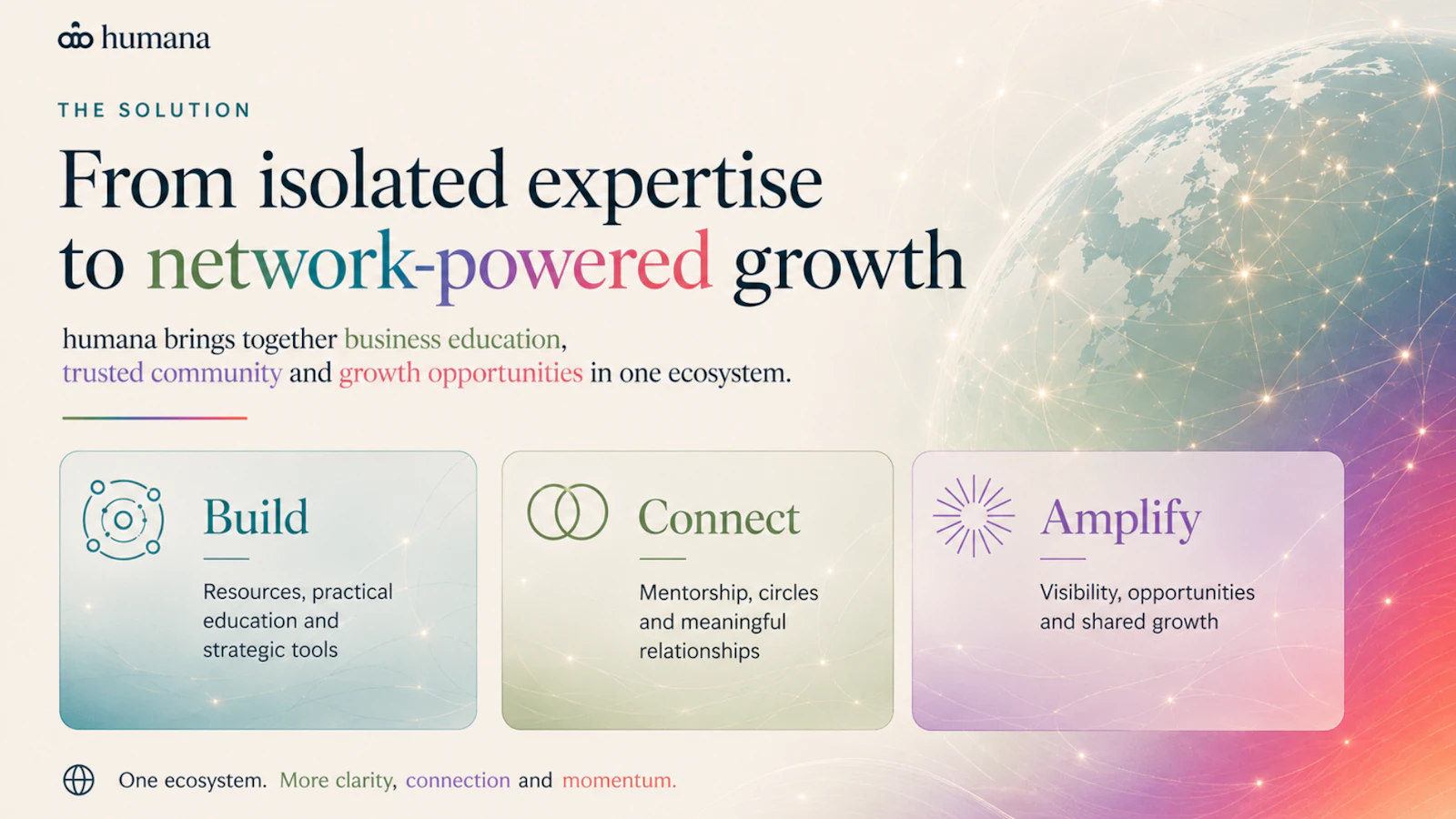 humana

THE SOLUTION

From isolated expertise to network-powered growth

humana brings together business education, trusted community and growth opportunities in one ecosystem.

Build

Resources, practical education and strategic tools

Connect

Mentorship, circles and meaningful relationships

Amplify

Visibility, opportunities and shared growth

One ecosystem. More clarity, connection and momentum.